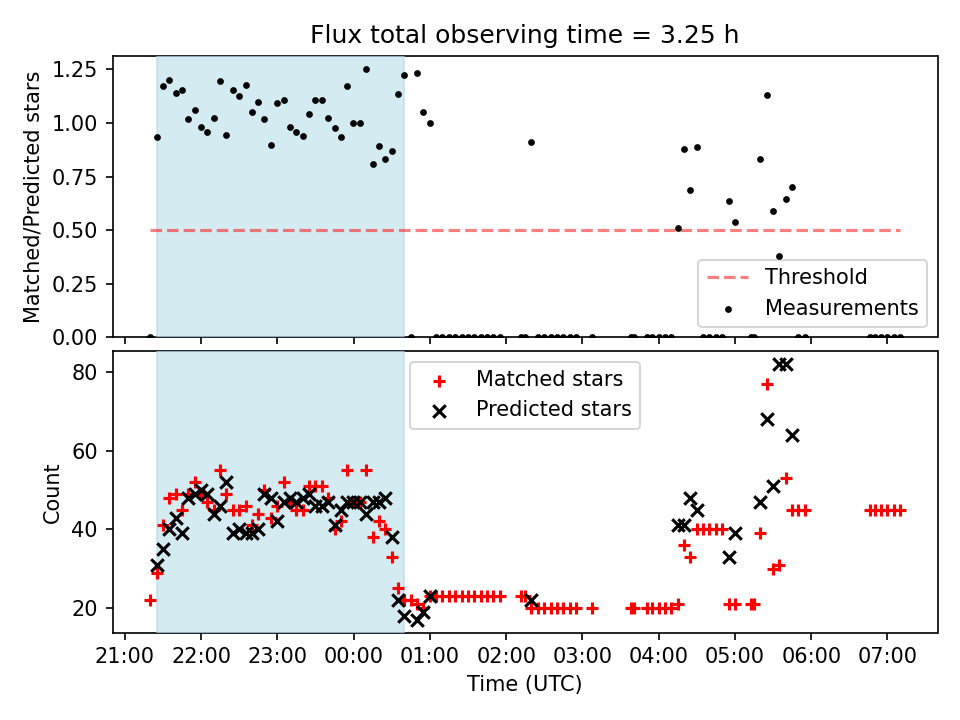 Flux total observing time = 3.25 h

Matched/Predicted stars

1.25
1.00
0.75
0.50
0.25
0.00

Threshold
Measurements

Count

80
60
40
20

Matched stars
Predicted stars

21:00 22:00 23:00 00:00 01:00 02:00 03:00 04:00 05:00 06:00 07:00

Time (UTC)